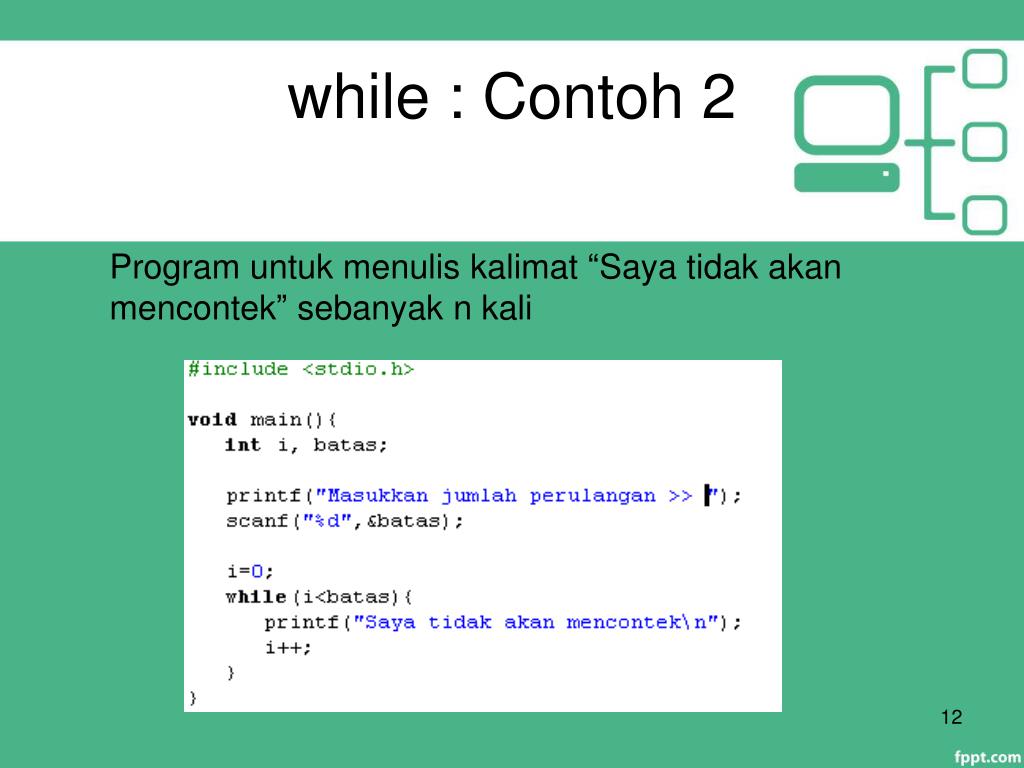 while : Contoh 2

Program untuk menulis kalimat “Saya tidak akan mencontek” sebanyak n kali

#include <stdio.h>

void main(){
   int i, batas;

   printf("Masukkan jumlah perulangan >> ");
   scanf("%d",&batas);

   i=0;
   while(i<batas){
      printf("Saya tidak akan mencontek\n");
      i++;
   }
}

12

fppt.com